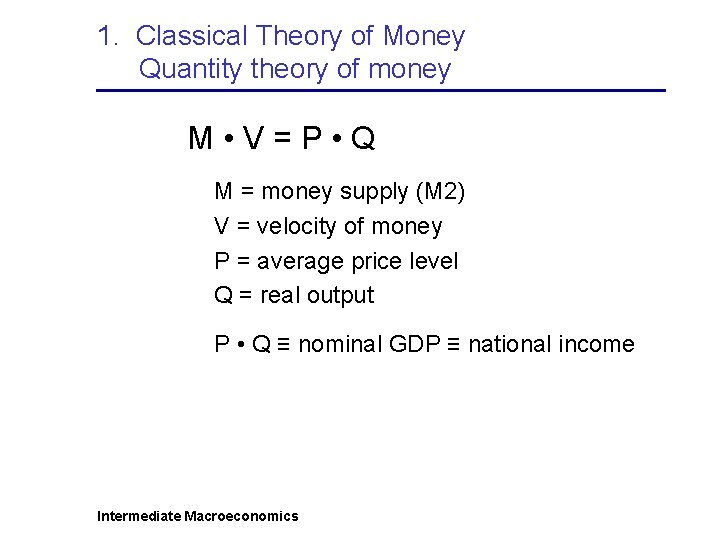 1. Classical Theory of Money
Quantity theory of money

$M \cdot V = P \cdot Q$

M = money supply (M2)
V = velocity of money
P = average price level
Q = real output

$P \cdot Q \equiv$ nominal GDP $\equiv$ national income

Intermediate Macroeconomics